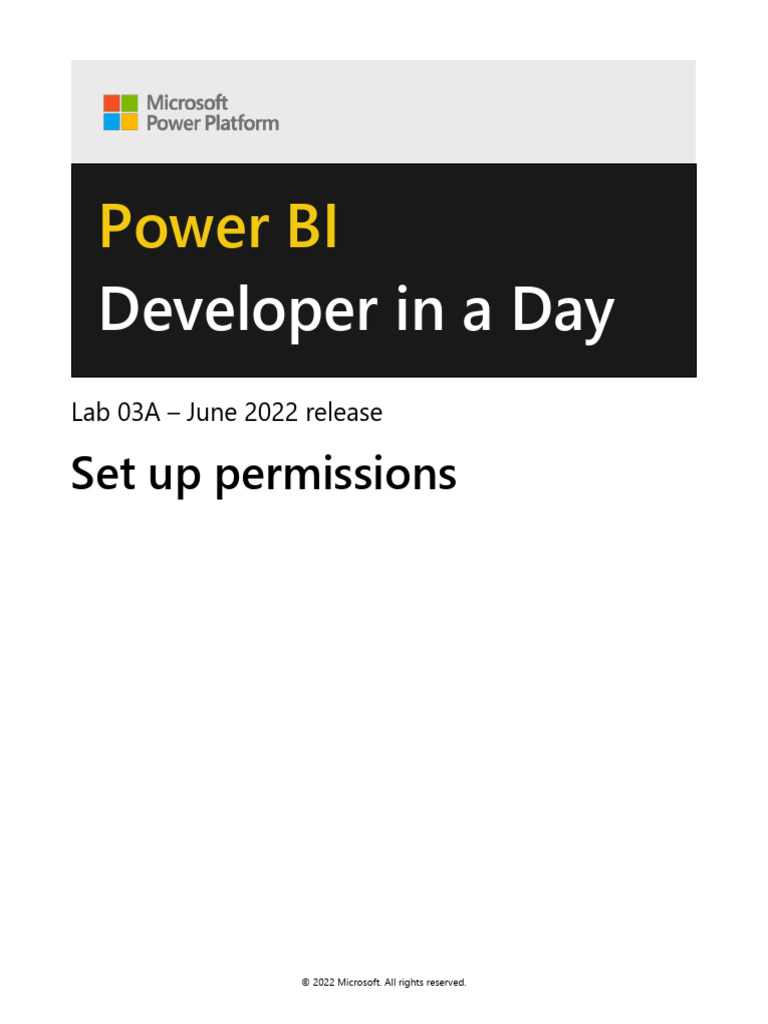 Microsoft
Power Platform

Power BI

Developer in a Day

Lab 03A – June 2022 release

Set up permissions

© 2022 Microsoft. All rights reserved.